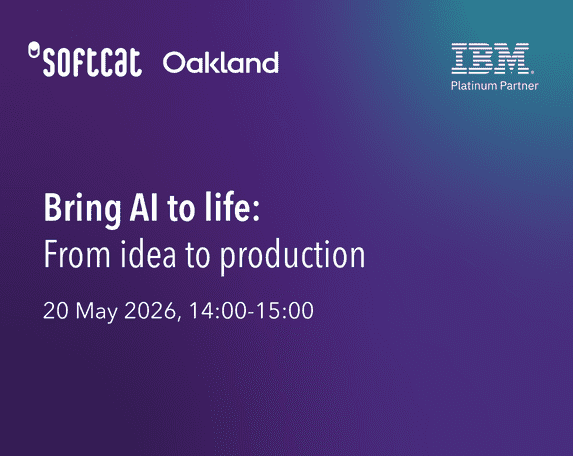 softcat Oakland

IBM
Platinum Partner

Bring AI to life:
From idea to production

20 May 2026, 14:00-15:00